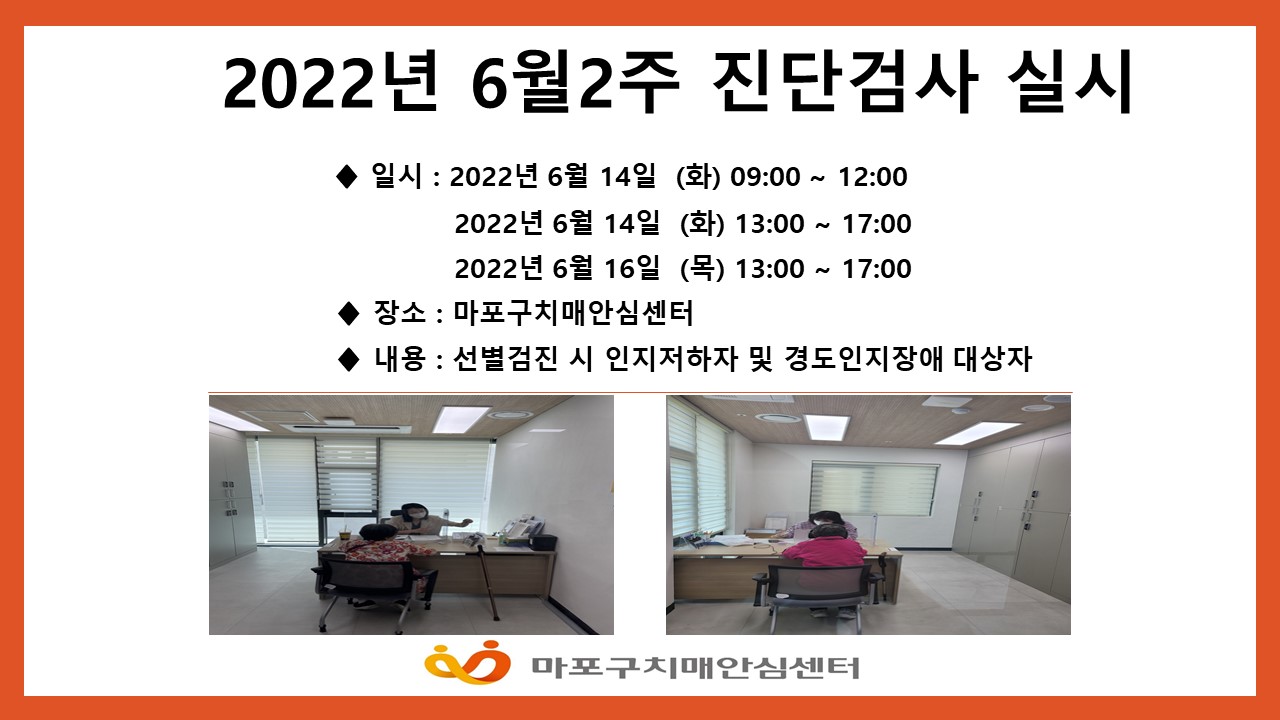 2022년 6월2주 진단검사 실시

◆ 일시 : 2022년 6월 14일 (화) 09:00 ~ 12:00
2022년 6월 14일 (화) 13:00 ~ 17:00
2022년 6월 16일 (목) 13:00 ~ 17:00

◆ 장소 : 마포구치매안심센터

◆ 내용 : 선별검진 시 인지저하자 및 경도인지장애 대상자

마포구치매안심센터